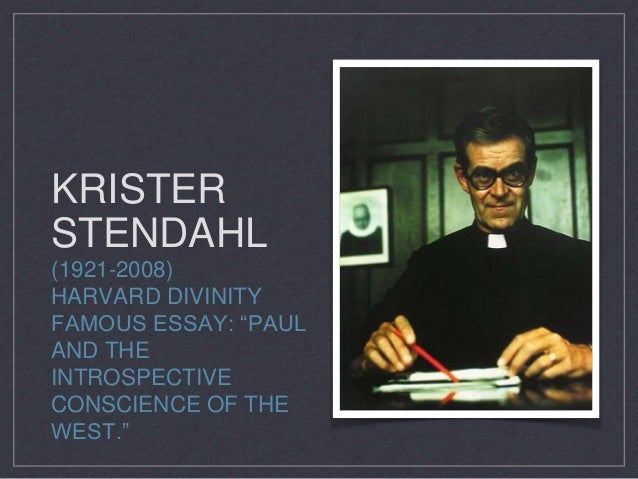 KRISTER STENDAHL

(1921-2008)
HARVARD DIVINITY
FAMOUS ESSAY: “PAUL AND THE INTROSPECTIVE CONSCIENCE OF THE WEST.”